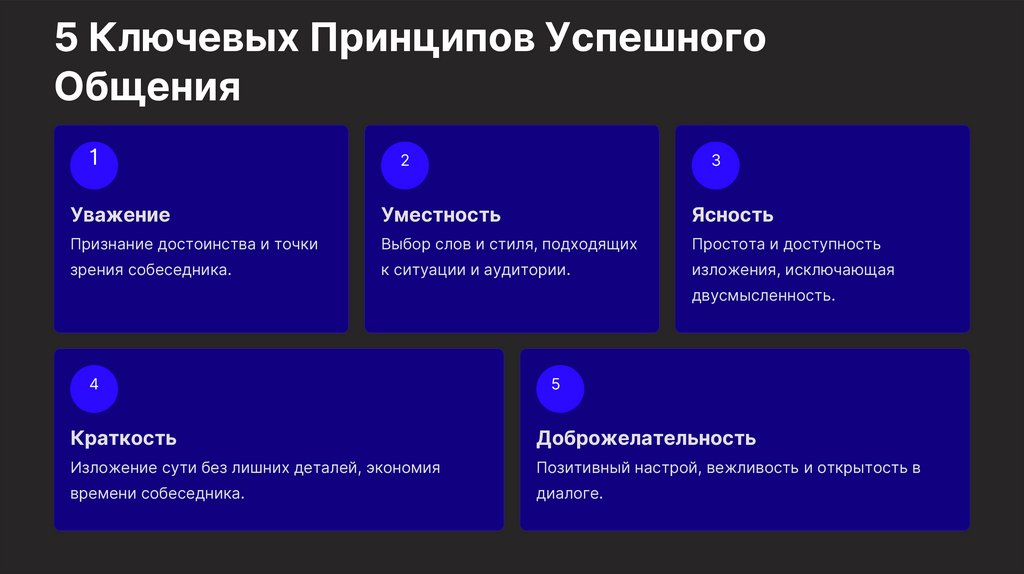 5 Ключевых Принципов Успешного Общения

1

Уважение

Признание достоинства и точки зрения собеседника.

2

Уместность

Выбор слов и стиля, подходящих к ситуации и аудитории.

3

Ясность

Простота и доступность изложения, исключающая двусмысленность.

4

Краткость

Изложение сути без лишних деталей, экономия времени собеседника.

5

Доброжелательность

Позитивный настрой, вежливость и открытость в диалоге.